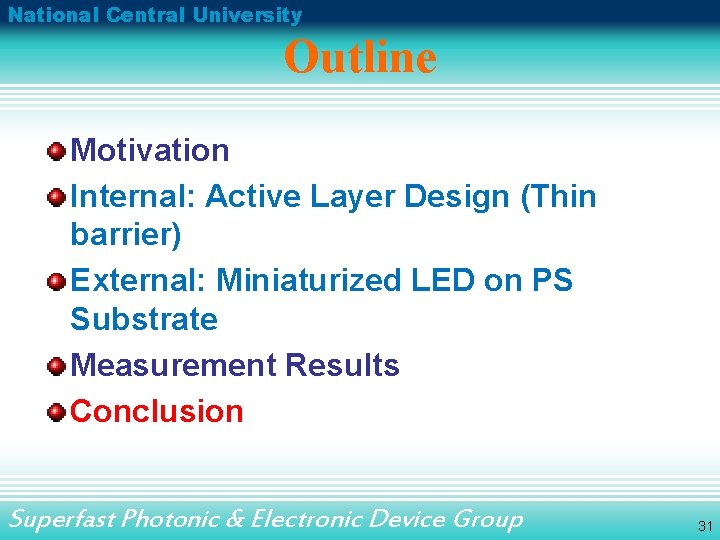 National Central University

Outline

Motivation

Internal: Active Layer Design (Thin barrier)

External: Miniaturized LED on PS Substrate

Measurement Results

Conclusion

Superfast Photonic & Electronic Device Group

31